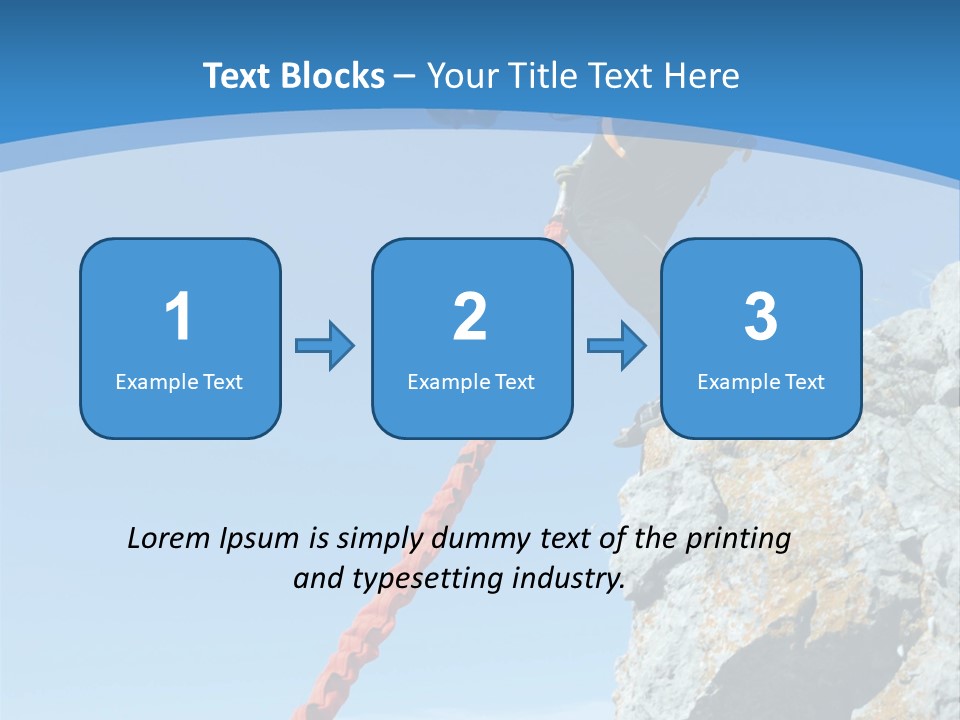 Text Blocks – Your Title Text Here

1
Example Text

2
Example Text

3
Example Text

Lorem Ipsum is simply dummy text of the printing and typesetting industry.